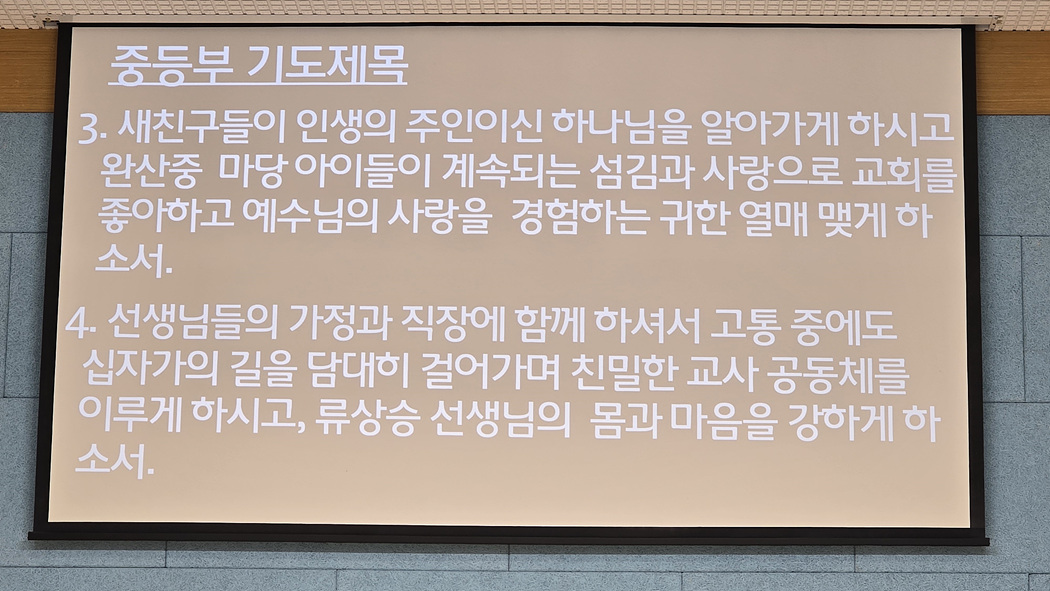 중등부 기도제목

3. 새친구들이 인생의 주인이신 하나님을 알아가게 하시고 완산중 마당 아이들이 계속되는 섬김과 사랑으로 교회를 좋아하고 예수님의 사랑을 경험하는 귀한 열매 맺게 하소서.

4. 선생님들의 가정과 직장에 함께 하셔서 고통 중에도 십자가의 길을 담대히 걸어가며 친밀한 교사 공동체를 이루게 하시고, 류상승 선생님의 몸과 마음을 강하게 하소서.